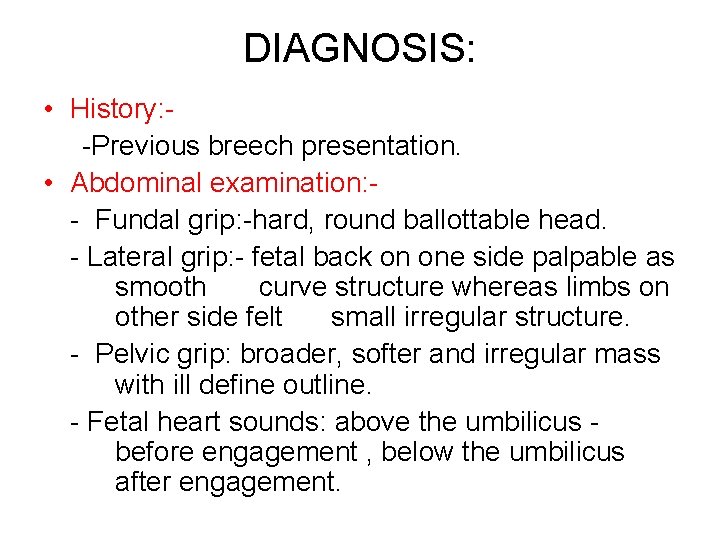 DIAGNOSIS:

• History:-

-Previous breech presentation.

• Abdominal examination:-

- Fundal grip:-hard, round ballottable head.

- Lateral grip:- fetal back on one side palpable as smooth curve structure whereas limbs on other side felt small irregular structure.

- Pelvic grip: broader, softer and irregular mass with ill define outline.

- Fetal heart sounds: above the umbilicus - before engagement , below the umbilicus after engagement.